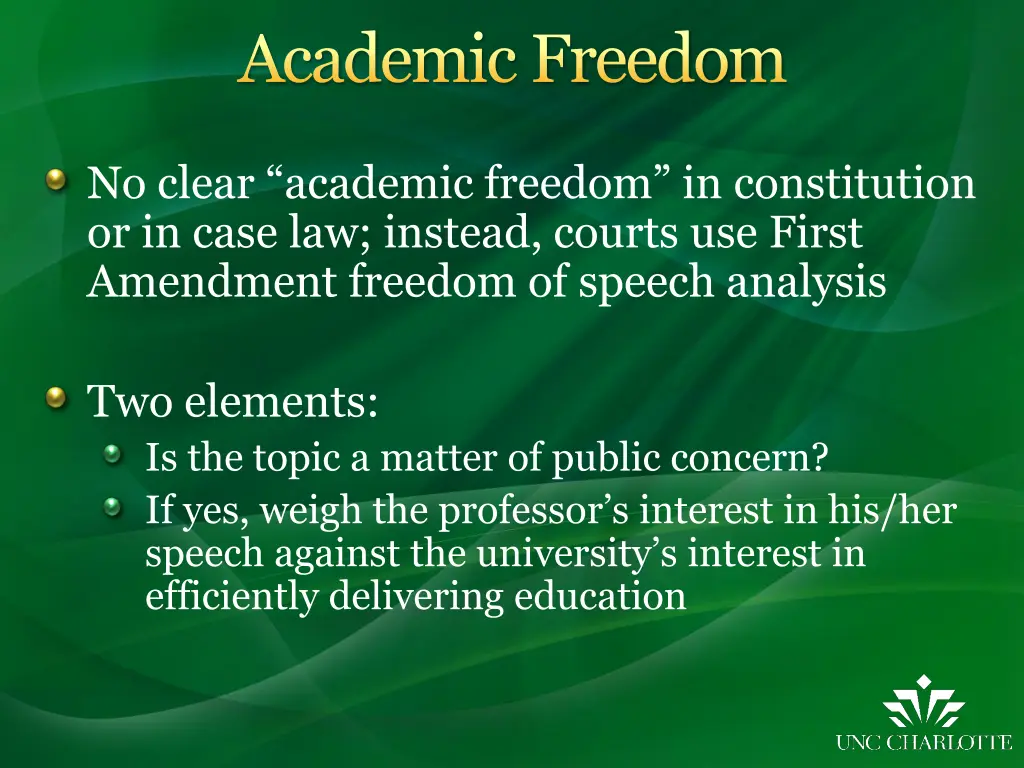 Academic Freedom

No clear “academic freedom” in constitution or in case law; instead, courts use First Amendment freedom of speech analysis

Two elements:

Is the topic a matter of public concern?

If yes, weigh the professor’s interest in his/her speech against the university’s interest in efficiently delivering education

UNC CHARLOTTE